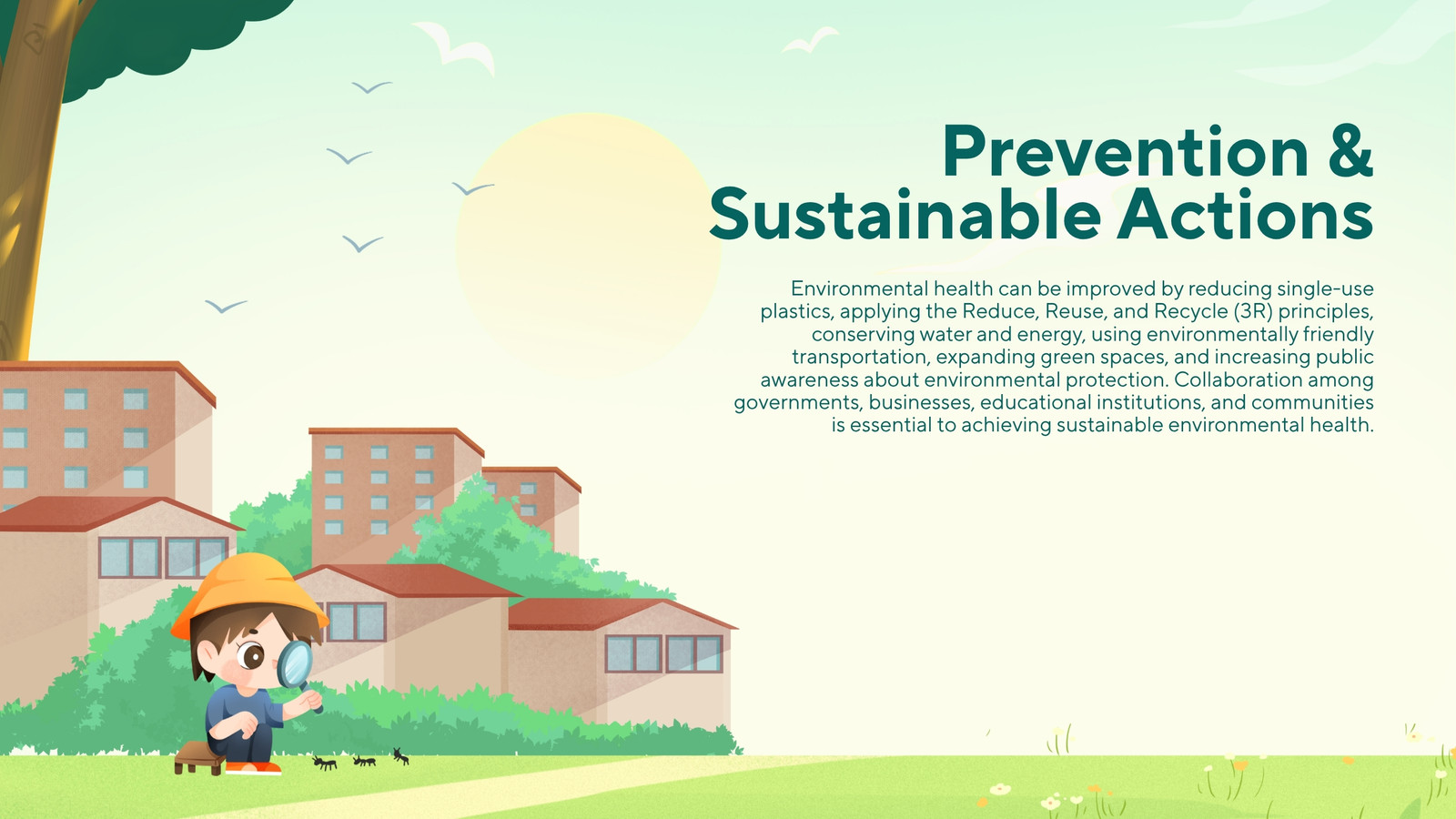 Prevention & Sustainable Actions

Environmental health can be improved by reducing single-use plastics, applying the Reduce, Reuse, and Recycle (3R) principles, conserving water and energy, using environmentally friendly transportation, expanding green spaces, and increasing public awareness about environmental protection. Collaboration among governments, businesses, educational institutions, and communities is essential to achieving sustainable environmental health.